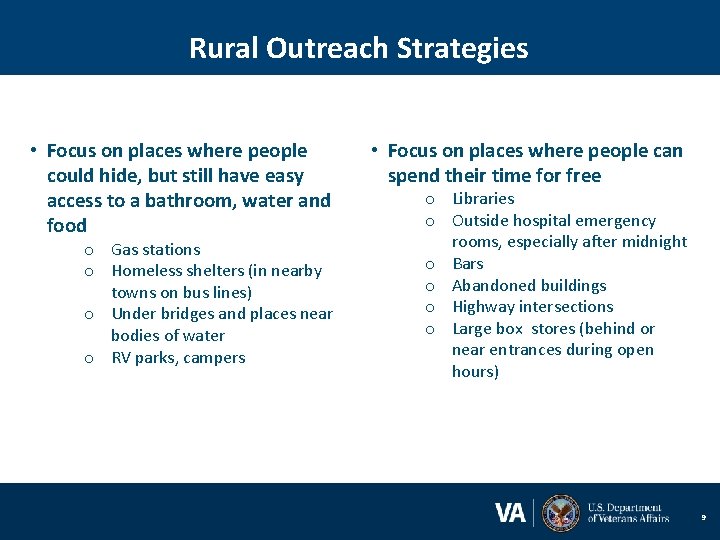 Rural Outreach Strategies

• Focus on places where people could hide, but still have easy access to a bathroom, water and food
  o Gas stations
  o Homeless shelters (in nearby towns on bus lines)
  o Under bridges and places near bodies of water
  o RV parks, campers

• Focus on places where people can spend their time for free
  o Libraries
  o Outside hospital emergency rooms, especially after midnight
  o Bars
  o Abandoned buildings
  o Highway intersections
  o Large box stores (behind or near entrances during open hours)

VA | U.S. Department of Veterans Affairs

9